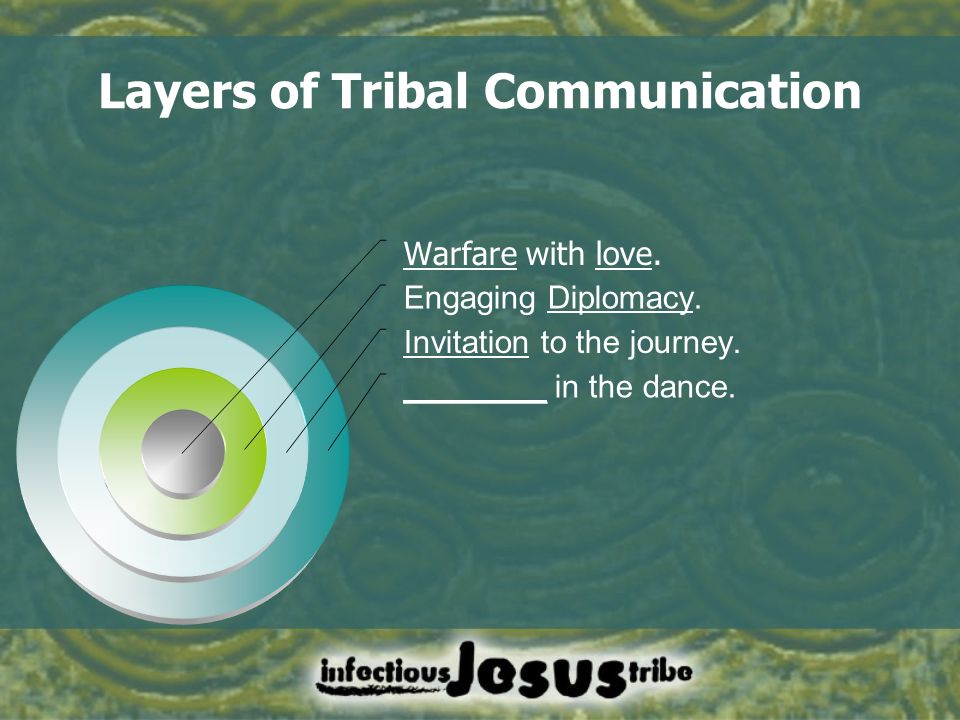 Layers of Tribal Communication

Warfare with love.
Engaging Diplomacy.
Invitation to the journey.
________ in the dance.

infectious Jesus tribe